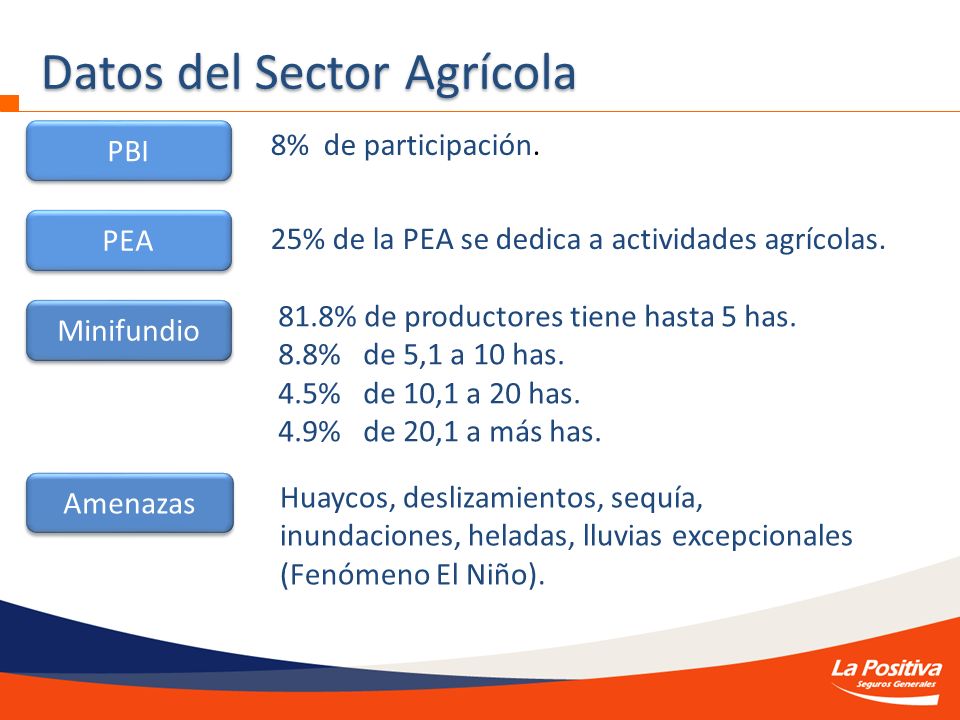 Datos del Sector Agrícola

PBI

8% de participación.

PEA

25% de la PEA se dedica a actividades agrícolas.

Minifundio

81.8% de productores tiene hasta 5 has.
8.8% de 5,1 a 10 has.
4.5% de 10,1 a 20 has.
4.9% de 20,1 a más has.

Amenazas

Huaycos, deslizamientos, sequía, inundaciones, heladas, lluvias excepcionales (Fenómeno El Niño).

La Positiva
Seguros Generales